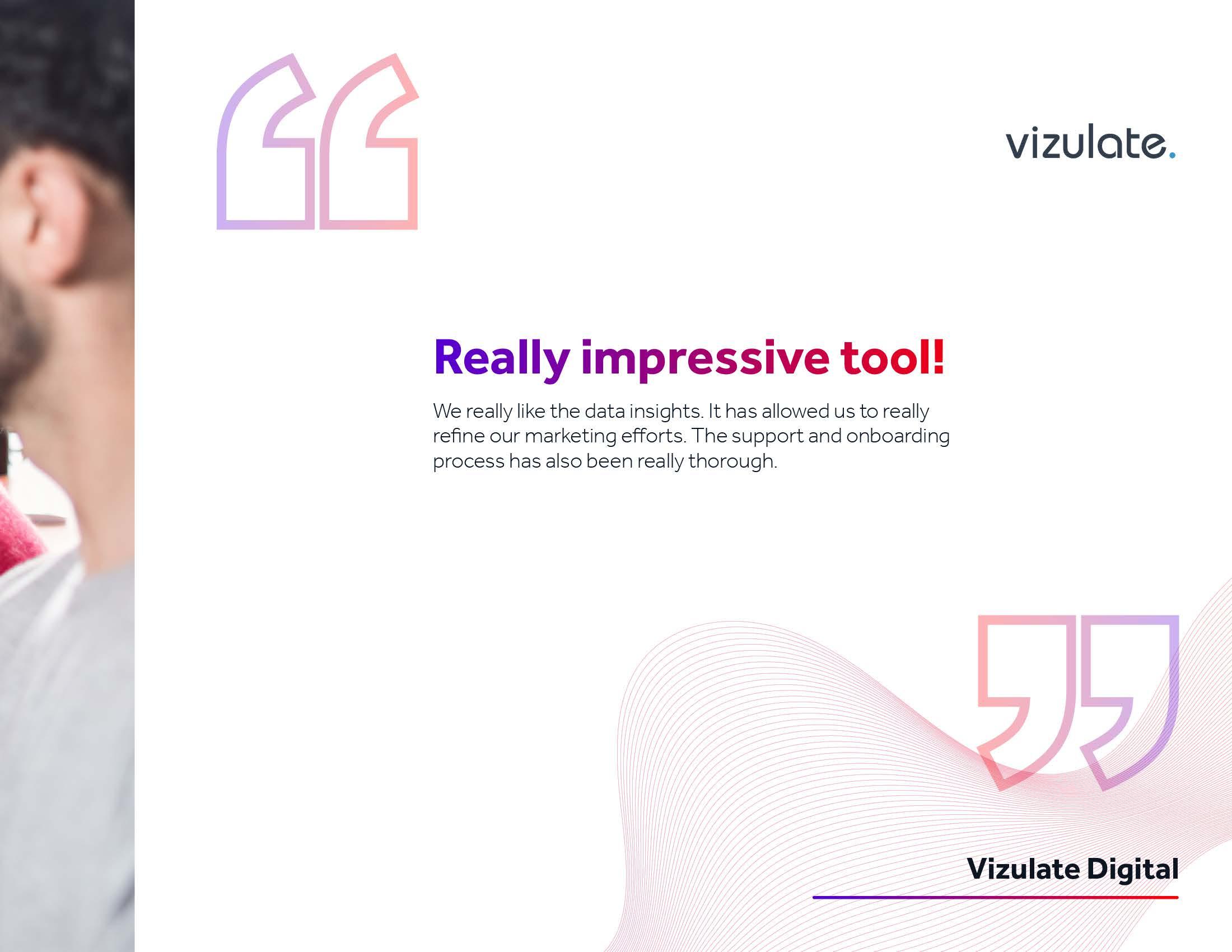 vizulate.

Really impressive tool!

We really like the data insights. It has allowed us to really refine our marketing efforts. The support and onboarding process has also been really thorough.

Vizulate Digital